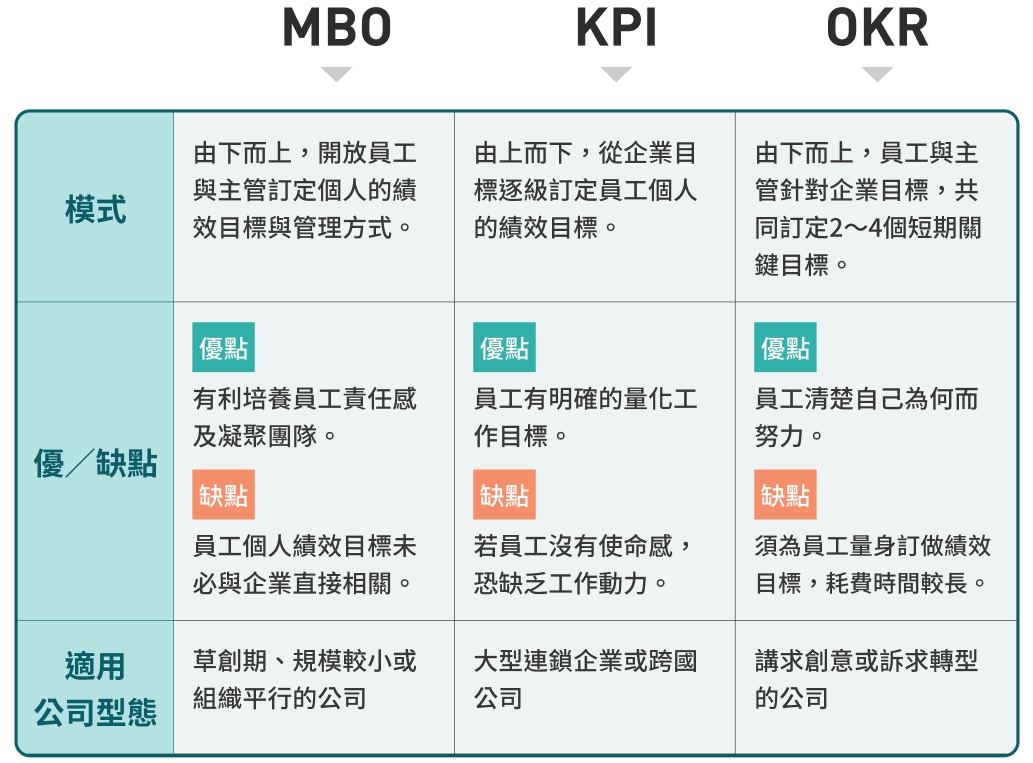 | | MBO | KPI | OKR |
|---|---|---|---|
| 模式 | 由下而上，開放員工與主管訂定個人的績效目標與管理方式。 | 由上而下，從企業目標逐級訂定員工個人的績效目標。 | 由下而上，員工與主管針對企業目標，共同訂定2～4個短期關鍵目標。 |
| 優／缺點 | 優點 有利培養員工責任感及凝聚團隊。 缺點 員工個人績效目標未必與企業直接相關。 | 優點 員工有明確的量化工作目標。 缺點 若員工沒有使命感，恐缺乏工作動力。 | 優點 員工清楚自己為何而努力。 缺點 須為員工量身訂做績效目標，耗費時間較長。 |
| 適用公司型態 | 草創期、規模較小或組織平行的公司 | 大型連鎖企業或跨國公司 | 講求創意或訴求轉型的公司 |